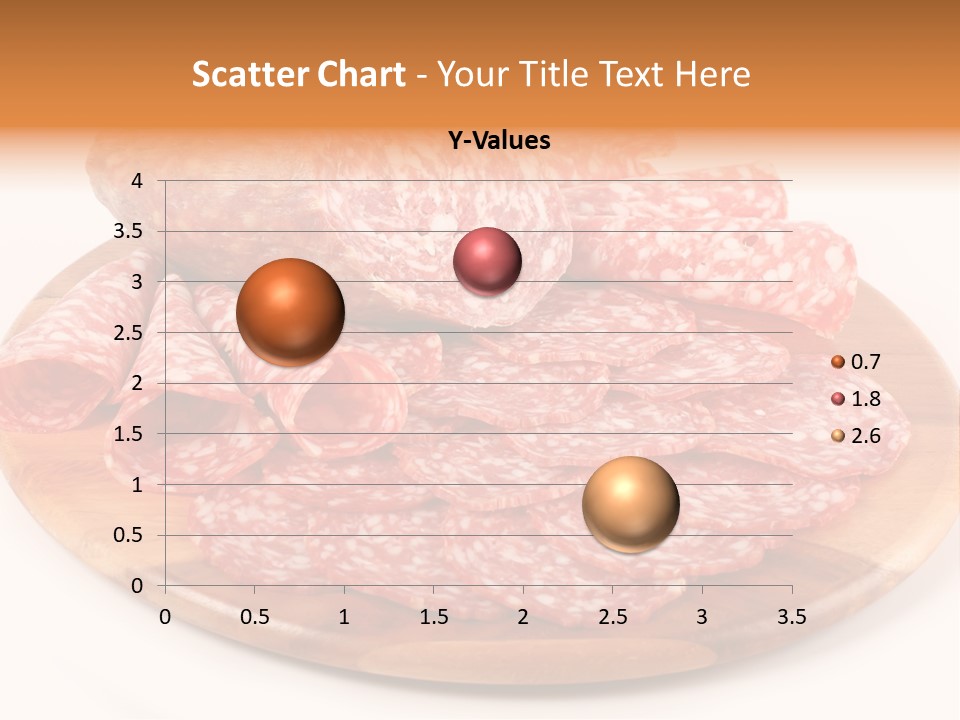 Scatter Chart - Your Title Text Here

Y-Values

4
3.5
3
2.5
2
1.5
1
0.5
0

0 0.5 1 1.5 2 2.5 3 3.5

0.7
1.8
2.6